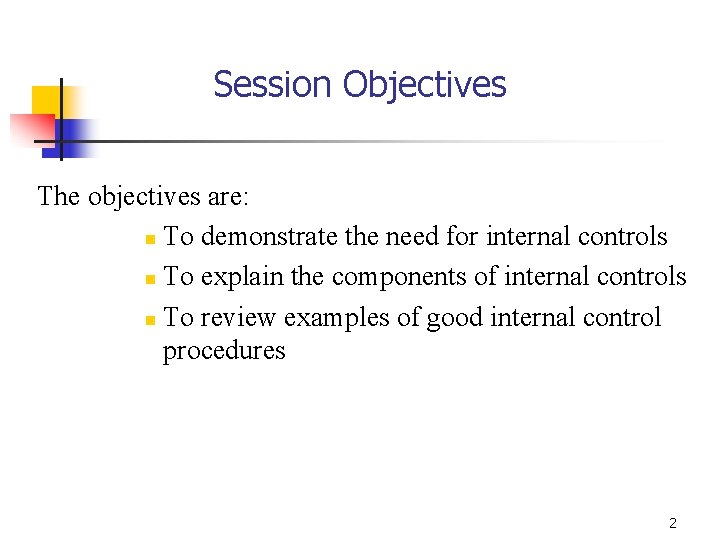 Session Objectives

The objectives are:

- To demonstrate the need for internal controls
- To explain the components of internal controls
- To review examples of good internal control procedures

2